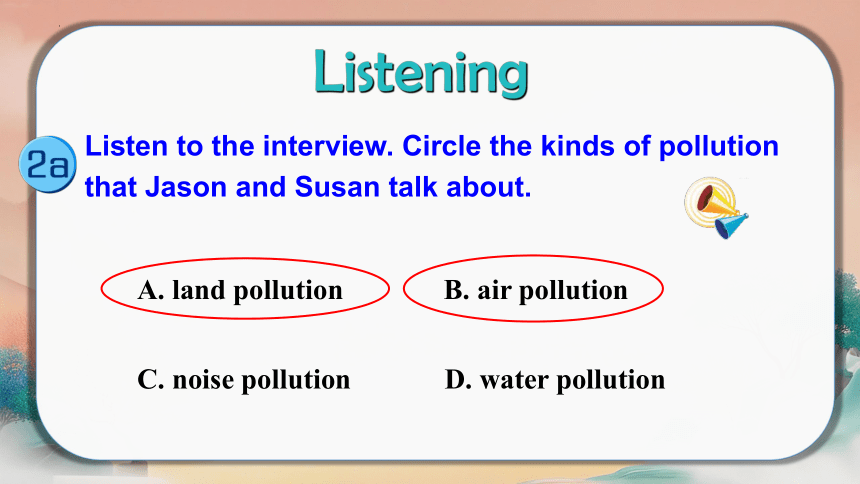 Listening

2a Listen to the interview. Circle the kinds of pollution that Jason and Susan talk about.

A. land pollution B. air pollution

C. noise pollution D. water pollution